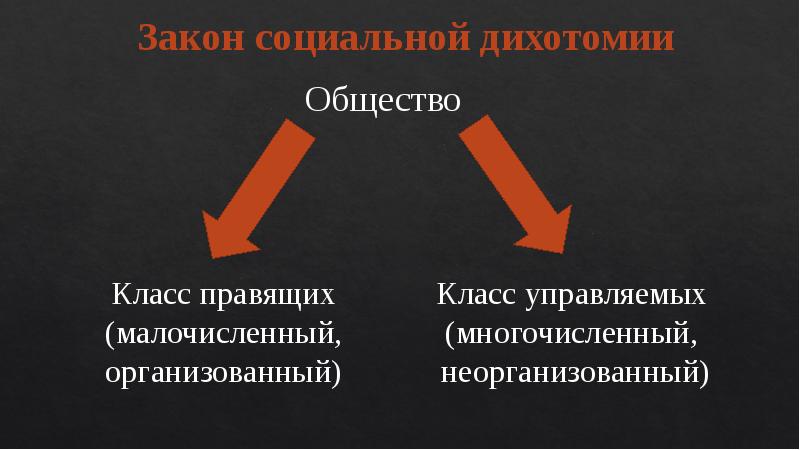 Закон социальной дихотомии

Общество

Класс правящих (малочисленный, организованный)

Класс управляемых (многочисленный, неорганизованный)